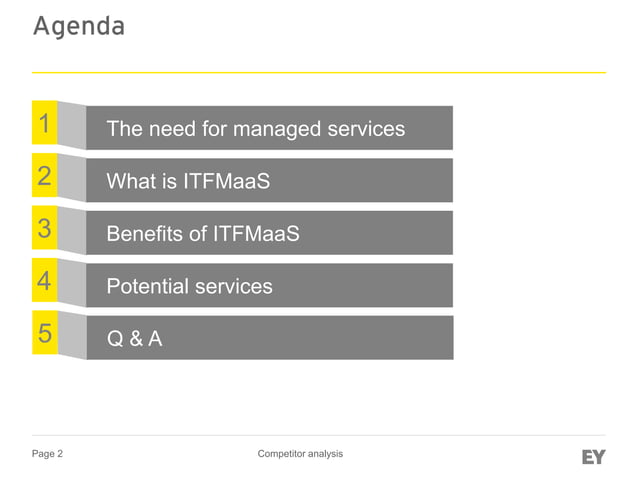 Agenda

1 The need for managed services

2 What is ITFMaaS

3 Benefits of ITFMaaS

4 Potential services

5 Q & A

Page 2

Competitor analysis

EY